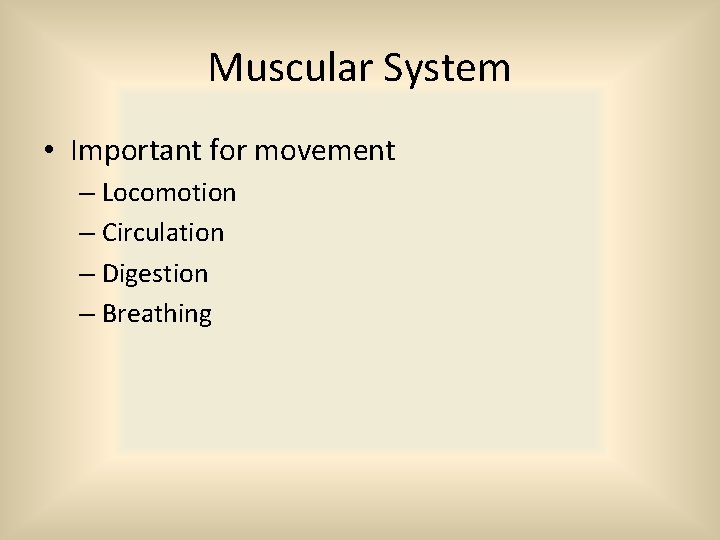 Muscular System

• Important for movement
– Locomotion
– Circulation
– Digestion
– Breathing